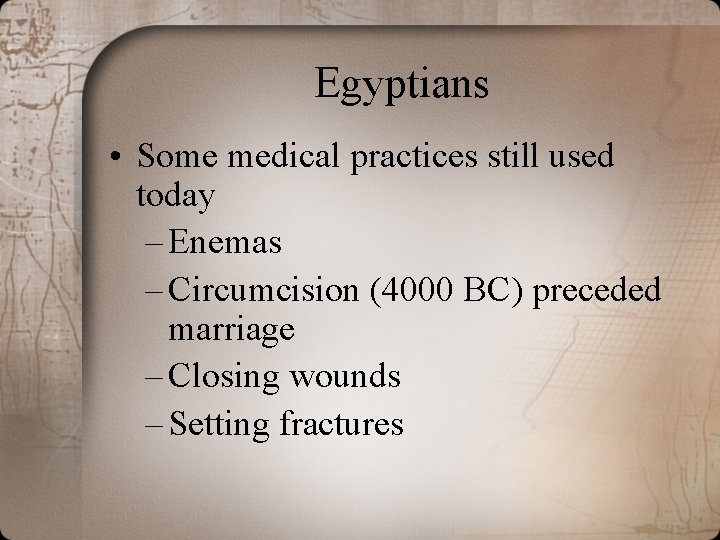 Egyptians

• Some medical practices still used today
– Enemas
– Circumcision (4000 BC) preceded marriage
– Closing wounds
– Setting fractures